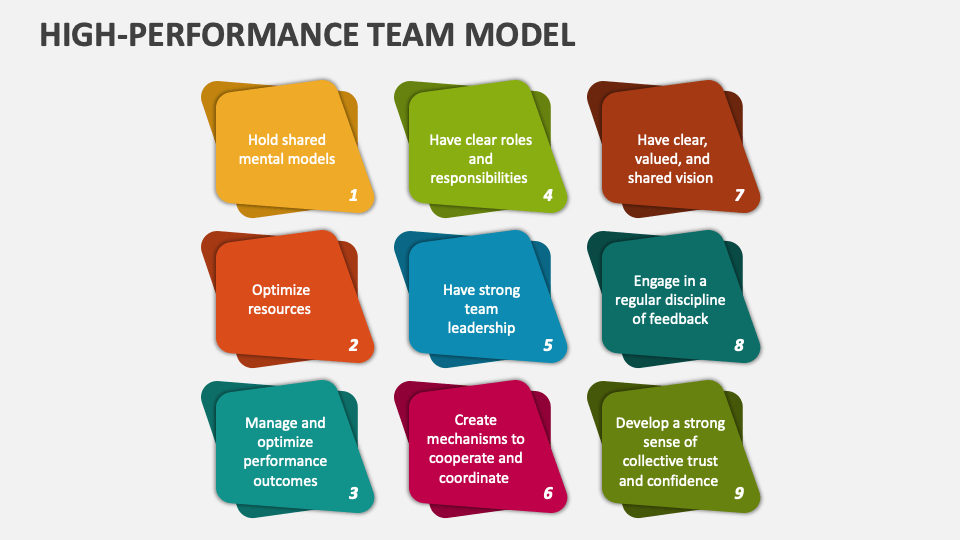 HIGH-PERFORMANCE TEAM MODEL

Hold shared mental models
1

Optimize resources
2

Manage and optimize performance outcomes
3

Have clear roles and responsibilities
4

Have strong team leadership
5

Create mechanisms to cooperate and coordinate
6

Have clear, valued, and shared vision
7

Engage in a regular discipline of feedback
8

Develop a strong sense of collective trust and confidence
9